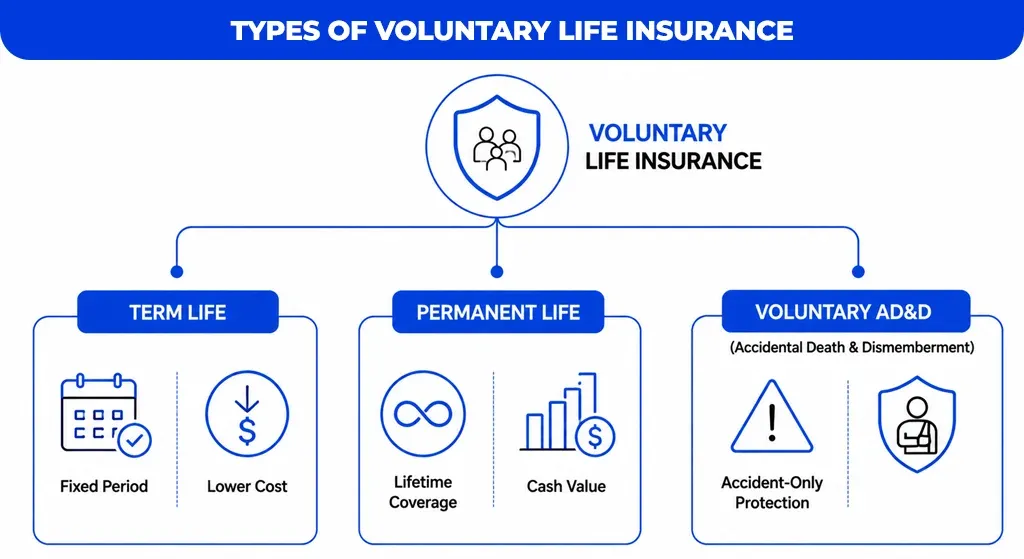 TYPES OF VOLUNTARY LIFE INSURANCE

VOLUNTARY
LIFE INSURANCE

TERM LIFE

Fixed Period

Lower Cost

PERMANENT LIFE

Lifetime Coverage

Cash Value

VOLUNTARY AD&D

(Accidental Death & Dismemberment)

Accident-Only Protection